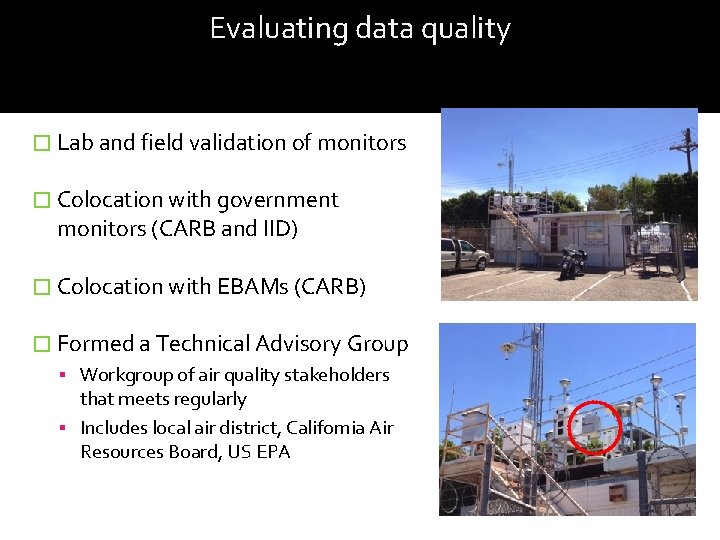 Evaluating data quality

☐ Lab and field validation of monitors

☐ Colocation with government monitors (CARB and IID)

☐ Colocation with EBAMs (CARB)

☐ Formed a Technical Advisory Group

▪ Workgroup of air quality stakeholders that meets regularly

▪ Includes local air district, California Air Resources Board, US EPA